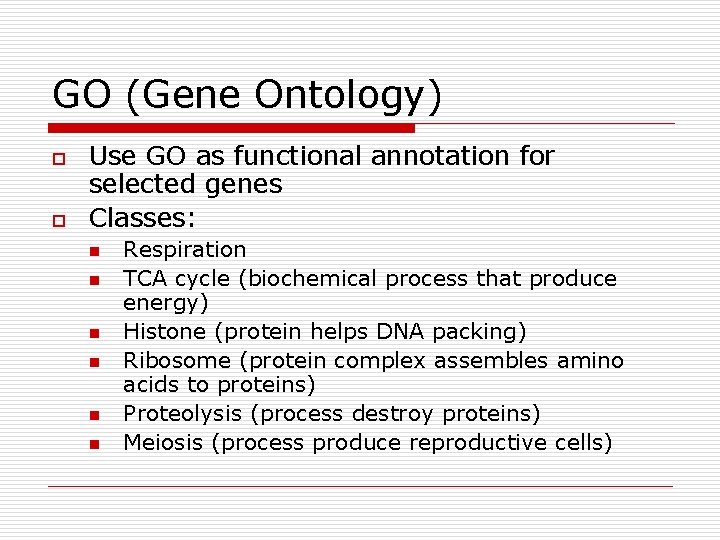 GO (Gene Ontology)

Use GO as functional annotation for selected genes

Classes:

Respiration

TCA cycle (biochemical process that produce energy)

Histone (protein helps DNA packing)

Ribosome (protein complex assembles amino acids to proteins)

Proteolysis (process destroy proteins)

Meiosis (process produce reproductive cells)